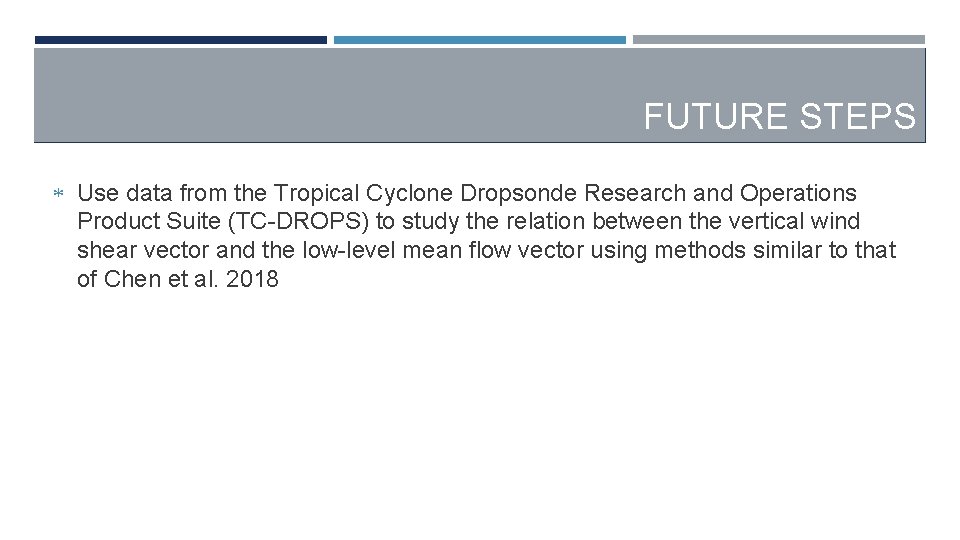 FUTURE STEPS

* Use data from the Tropical Cyclone Dropsonde Research and Operations Product Suite (TC-DROPS) to study the relation between the vertical wind shear vector and the low-level mean flow vector using methods similar to that of Chen et al. 2018